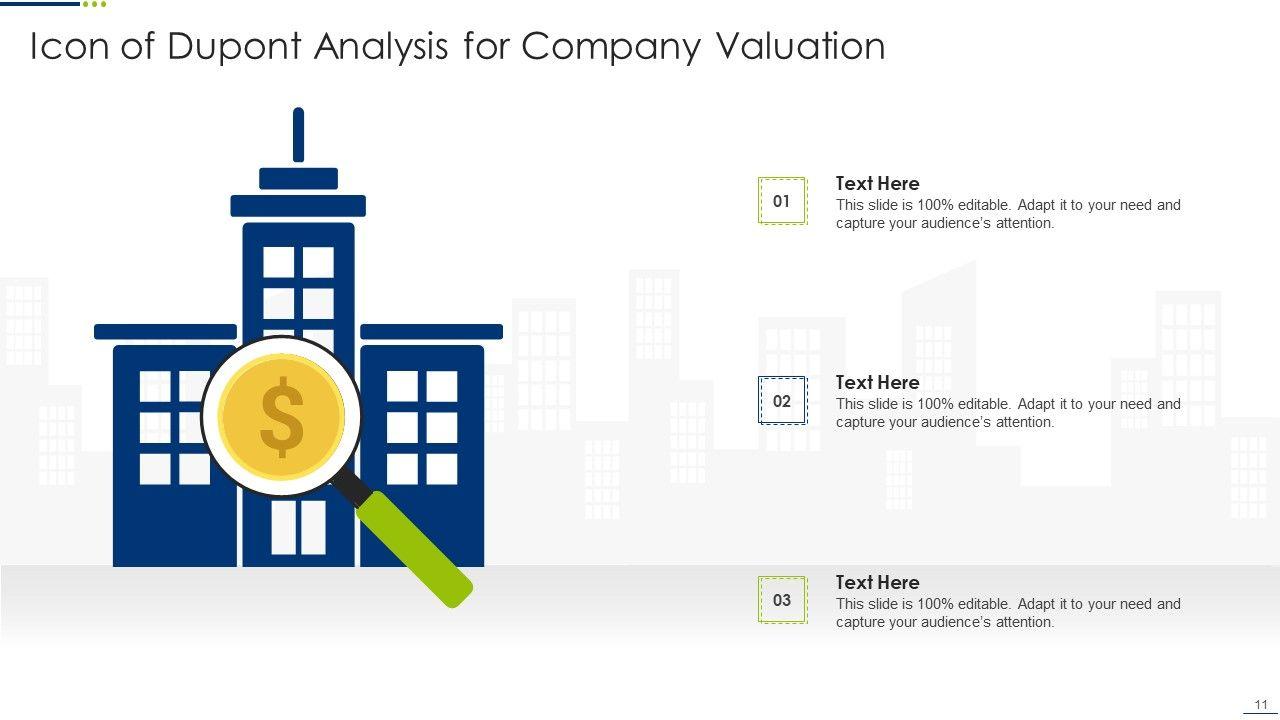 Icon of Dupont Analysis for Company Valuation

$

01

Text Here
This slide is 100% editable. Adapt it to your need and capture your audience's attention.

02

Text Here
This slide is 100% editable. Adapt it to your need and capture your audience's attention.

03

Text Here
This slide is 100% editable. Adapt it to your need and capture your audience's attention.

11